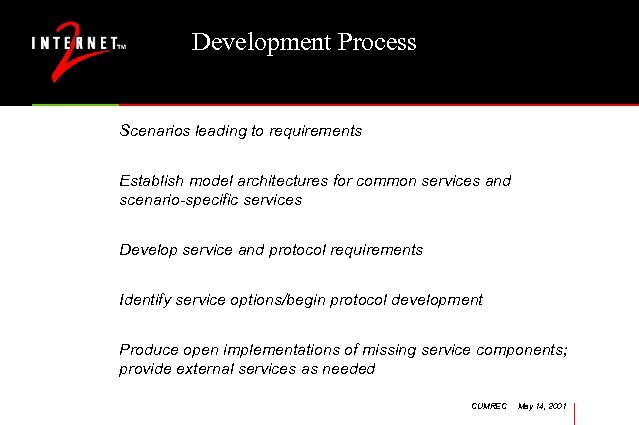 INTERNET 2 TM

Development Process

Scenarios leading to requirements

Establish model architectures for common services and scenario-specific services

Develop service and protocol requirements

Identify service options/begin protocol development

Produce open implementations of missing service components; provide external services as needed

CUMREC May 14, 2001